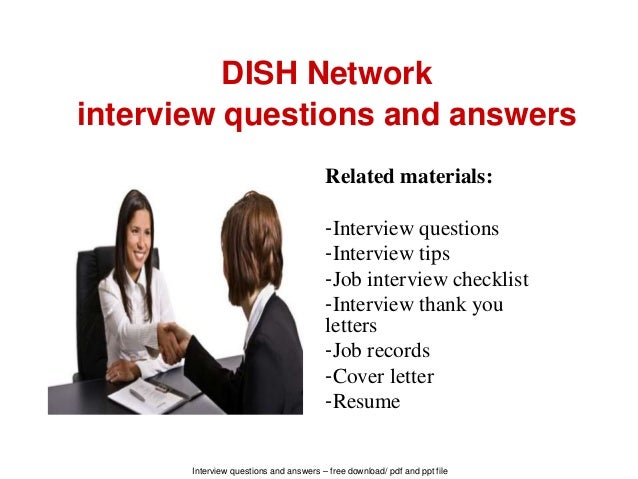 DISH Network
interview questions and answers

Related materials:

-Interview questions
-Interview tips
-Job interview checklist
-Interview thank you letters
-Job records
-Cover letter
-Resume

Interview questions and answers – free download/ pdf and ppt file